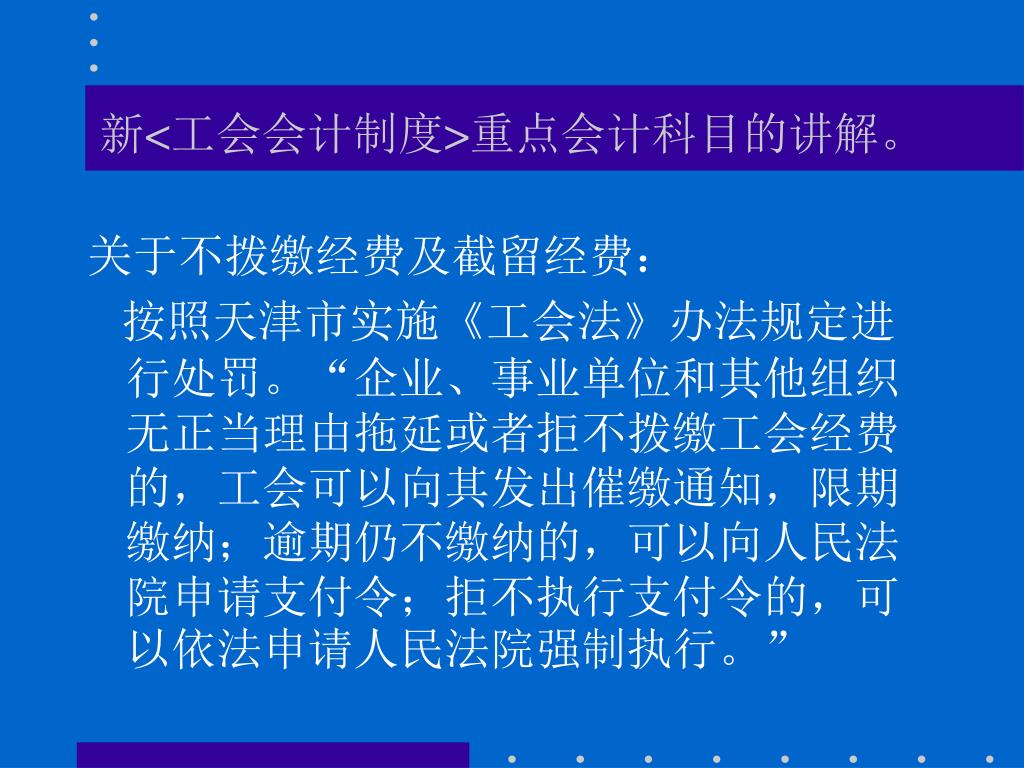 新<工会会计制度>重点会计科目的讲解。

关于不拨缴经费及截留经费：

按照天津市实施《工会法》办法规定进行处罚。“企业、事业单位和其他组织无正当理由拖延或者拒不拨缴工会经费的，工会可以向其发出催缴通知，限期缴纳；逾期仍不缴纳的，可以向人民法院申请支付令；拒不执行支付令的，可以依法申请人民法院强制执行。”